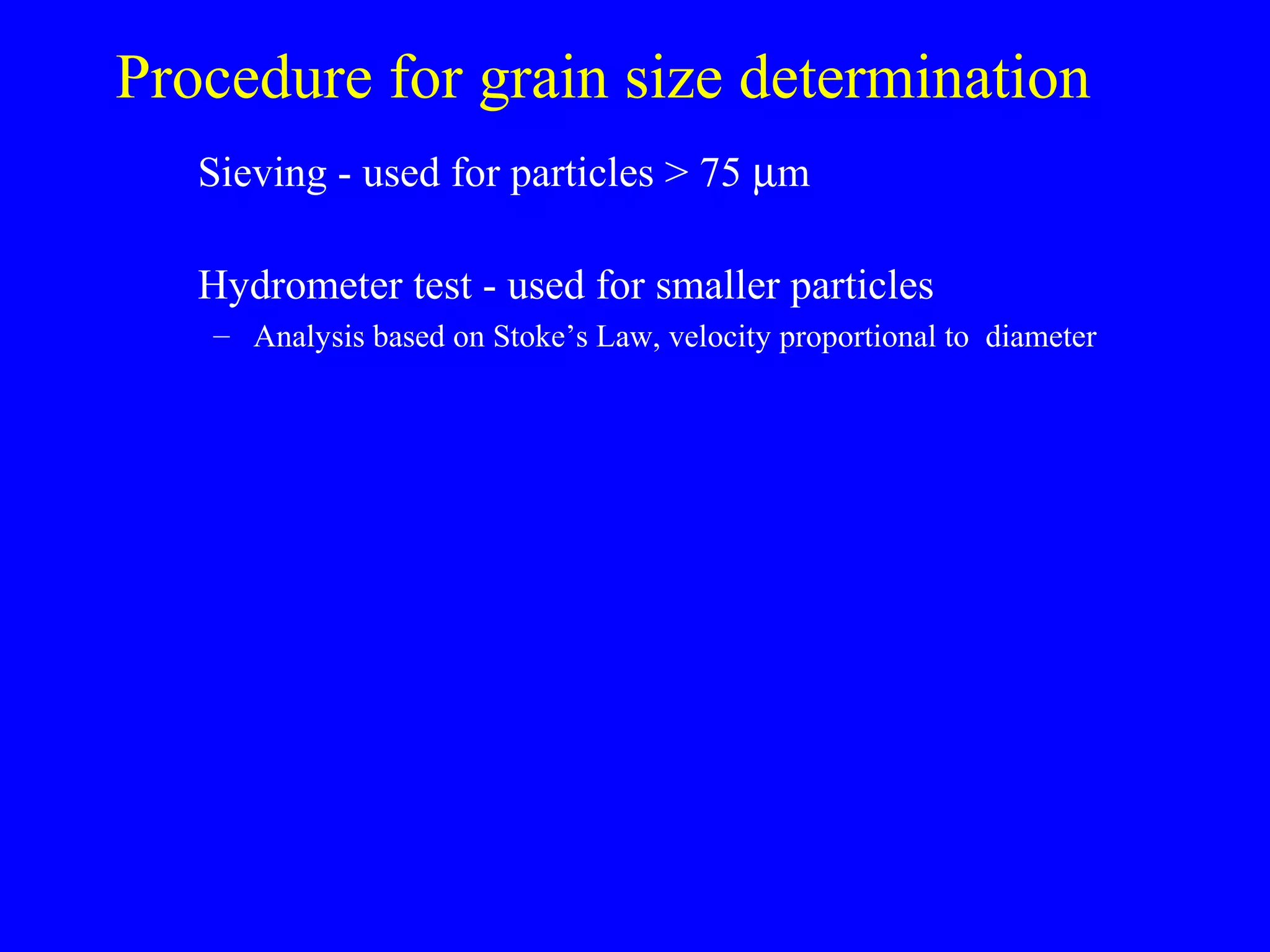 Procedure for grain size determination

Sieving - used for particles > 75 μm

Hydrometer test - used for smaller particles

– Analysis based on Stoke’s Law, velocity proportional to diameter